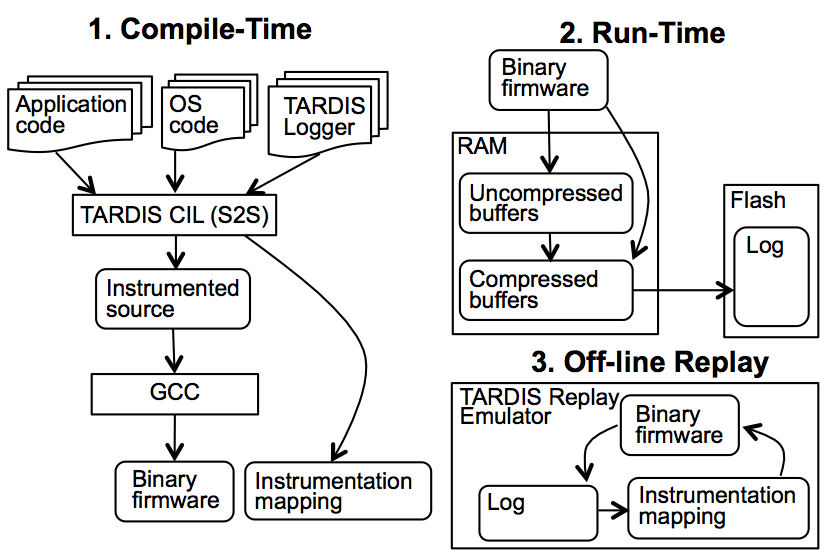 1. Compile-Time

Application code

OS code

TARDIS Logger

TARDIS CIL (S2S)

Instrumented source

GCC

Binary firmware

Instrumentation mapping

2. Run-Time

Binary firmware

RAM

Uncompressed buffers

Compressed buffers

Flash

Log

3. Off-line Replay

TARDIS Replay Emulator

Binary firmware

Log

Instrumentation mapping